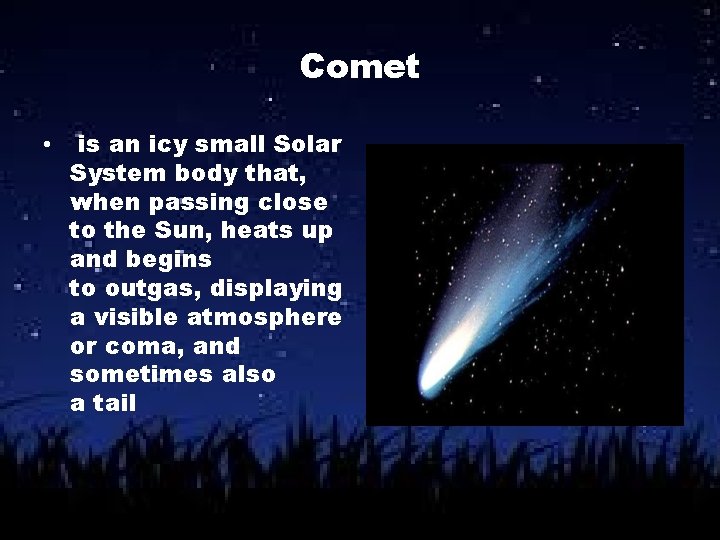 Comet

• is an icy small Solar System body that, when passing close to the Sun, heats up and begins to outgas, displaying a visible atmosphere or coma, and sometimes also a tail